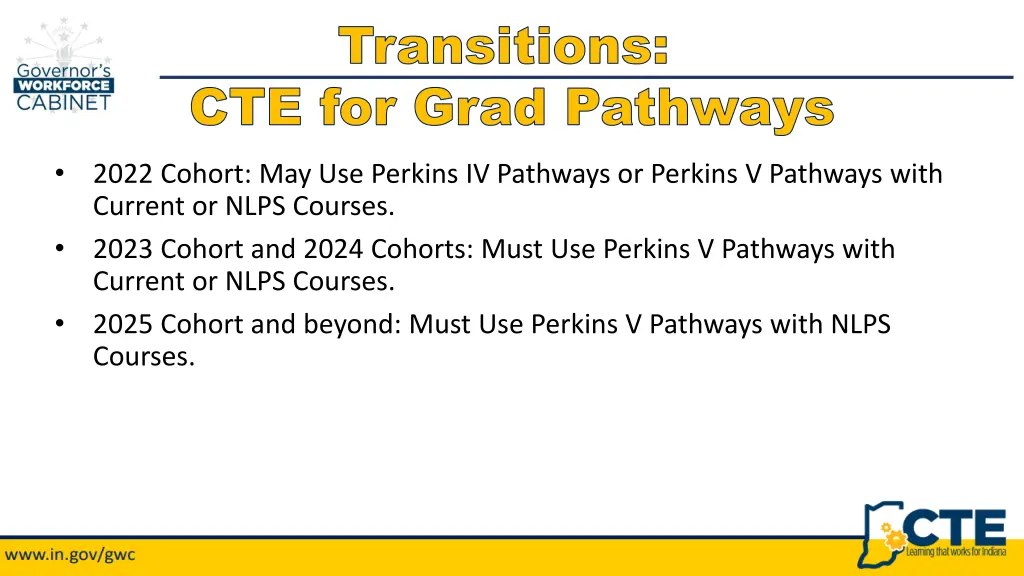 Governor's WORKFORCE CABINET

Transitions:
CTE for Grad Pathways

• 2022 Cohort: May Use Perkins IV Pathways or Perkins V Pathways with Current or NLPS Courses.
• 2023 Cohort and 2024 Cohorts: Must Use Perkins V Pathways with Current or NLPS Courses.
• 2025 Cohort and beyond: Must Use Perkins V Pathways with NLPS Courses.

www.in.gov/gwc

CTE
Learning that works for Indiana